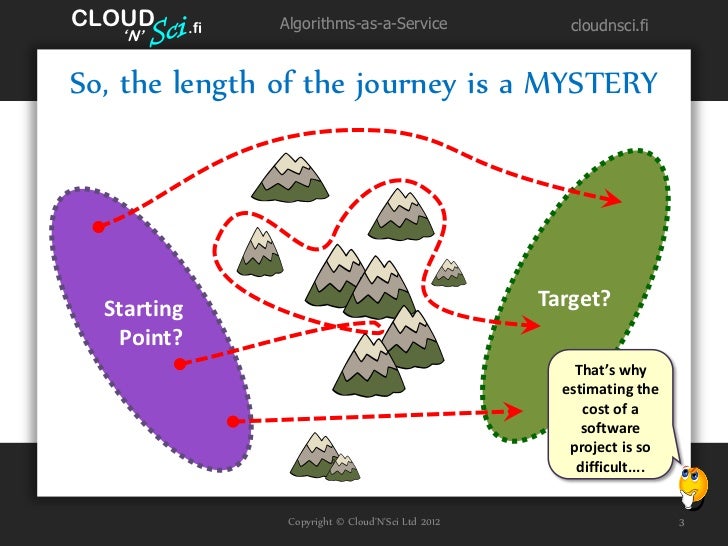 CLOUD 'N' Sci.fi

Algorithms-as-a-Service

cloudnsci.fi

So, the length of the journey is a MYSTERY

Starting Point?

Target?

That's why estimating the cost of a software project is so difficult....

Copyright © Cloud'N'Sci Ltd 2012

3